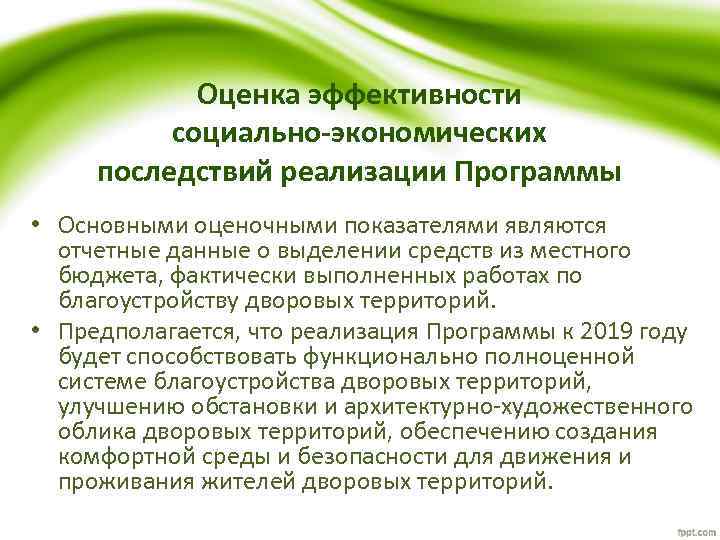 Оценка эффективности социально-экономических последствий реализации Программы

• Основными оценочными показателями являются отчетные данные о выделении средств из местного бюджета, фактически выполненных работах по благоустройству дворовых территорий.
• Предполагается, что реализация Программы к 2019 году будет способствовать функционально полноценной системе благоустройства дворовых территорий, улучшению обстановки и архитектурно-художественного облика дворовых территорий, обеспечению создания комфортной среды и безопасности для движения и проживания жителей дворовых территорий.

fppt.com